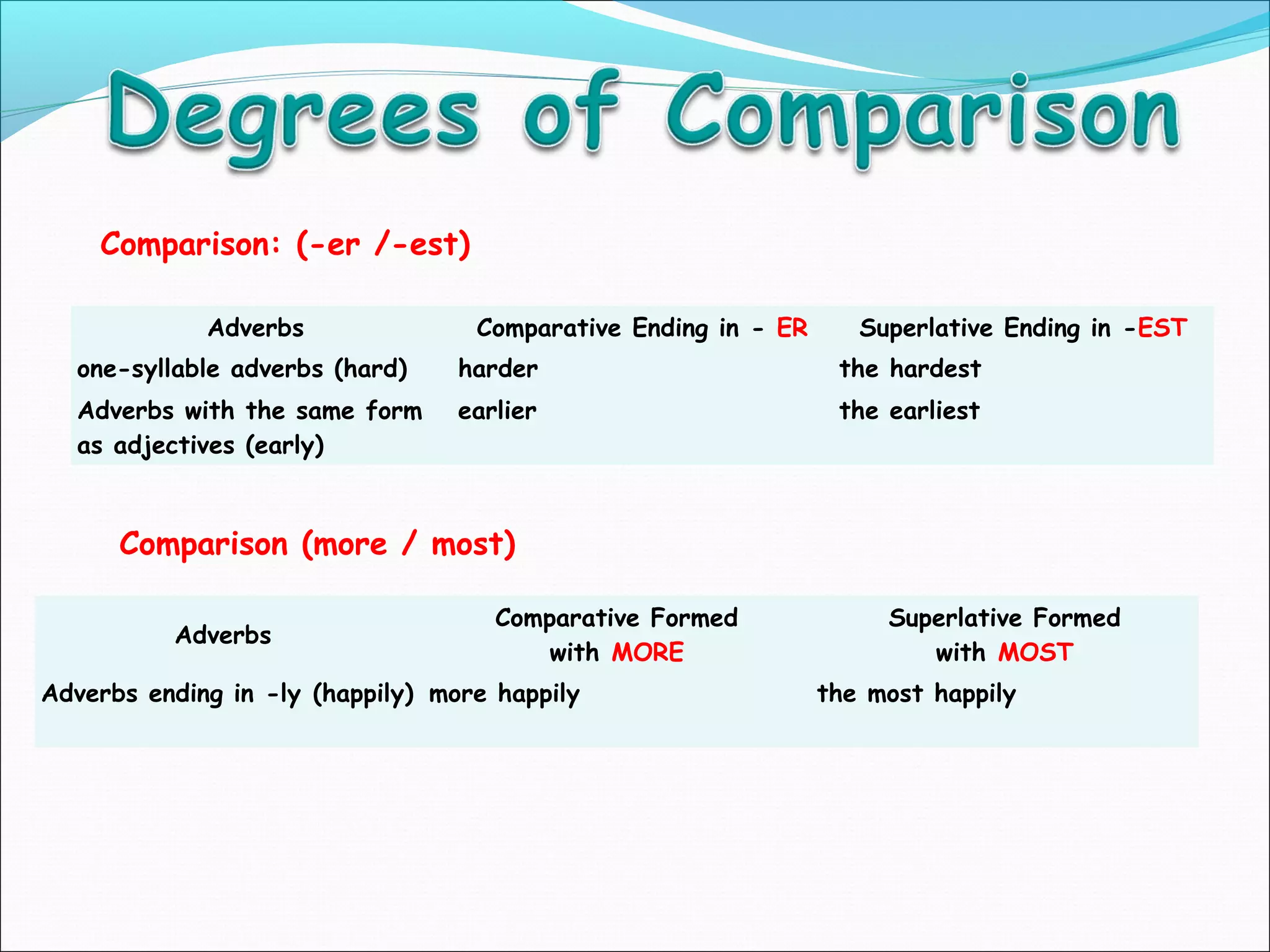 Degrees of Comparison

Comparison: (-er /-est)

| Adverbs | Comparative Ending in - ER | Superlative Ending in -EST |
|---|---|---|
| one-syllable adverbs (hard) | harder | the hardest |
| Adverbs with the same form as adjectives (early) | earlier | the earliest |

Comparison (more / most)

| Adverbs | Comparative Formed with MORE | Superlative Formed with MOST |
|---|---|---|
| Adverbs ending in -ly (happily) | more happily | the most happily |